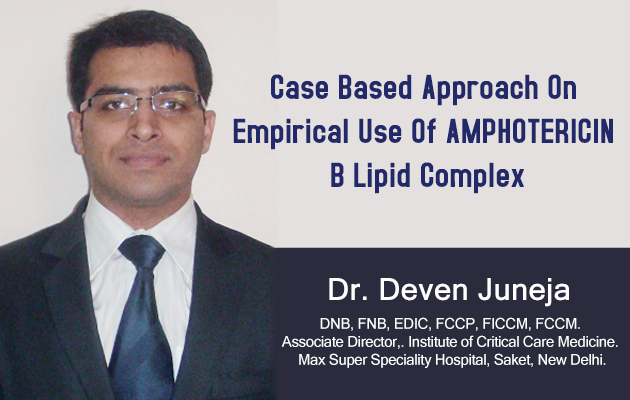 Case Based Approach On Empirical Use Of AMPHOTERICIN B Lipid Complex

Dr. Deven Juneja

DNB, FNB, EDIC, FCCP, FICCM, FCCM.
Associate Director,. Institute of Critical Care Medicine.
Max Super Speciality Hospital, Saket, New Delhi.